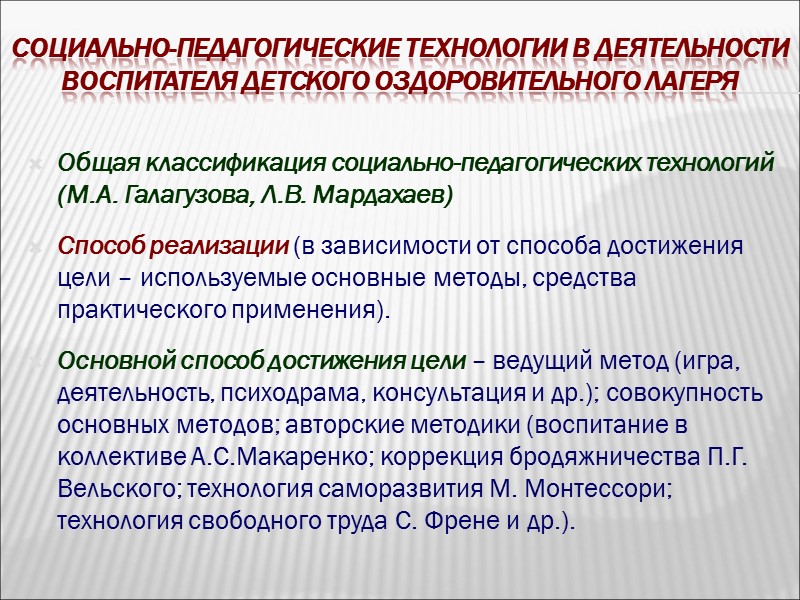 СОЦИАЛЬНО-ПЕДАГОГИЧЕСКИЕ ТЕХНОЛОГИИ В ДЕЯТЕЛЬНОСТИ ВОСПИТАТЕЛЯ ДЕТСКОГО ОЗДОРОВИТЕЛЬНОГО ЛАГЕРЯ

Общая классификация социально-педагогических технологий (М.А. Галагузова, Л.В. Мардахаев)

Способ реализации (в зависимости от способа достижения цели – используемые основные методы, средства практического применения).

Основной способ достижения цели – ведущий метод (игра, деятельность, психодрама, консультация и др.); совокупность основных методов; авторские методики (воспитание в коллективе А.С.Макаренко; коррекция бродяжничества П.Г. Вельского; технология саморазвития М. Монтессори; технология свободного труда С. Френе и др.).